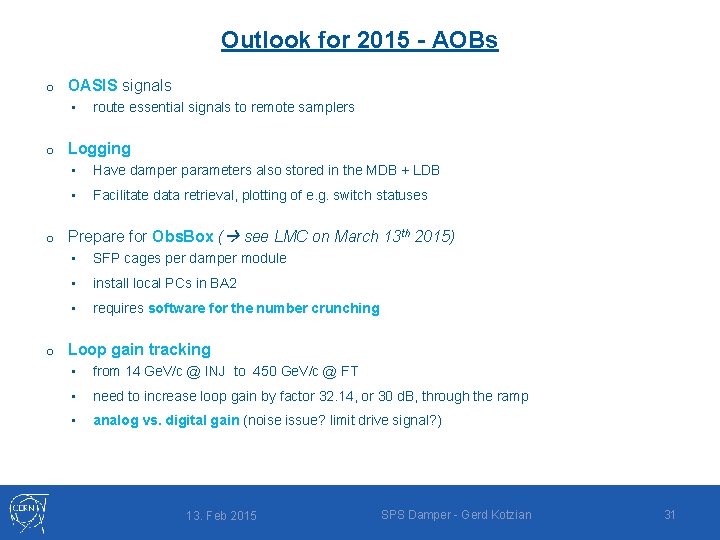 Outlook for 2015 - AOBs

o OASIS signals
▪ route essential signals to remote samplers

o Logging
▪ Have damper parameters also stored in the MDB + LDB
▪ Facilitate data retrieval, plotting of e.g. switch statuses

o Prepare for ObsBox (→ see LMC on March 13$^{th}$ 2015)
▪ SFP cages per damper module
▪ install local PCs in BA2
▪ requires software for the number crunching

o Loop gain tracking
▪ from 14 GeV/c @ INJ to 450 GeV/c @ FT
▪ need to increase loop gain by factor 32.14, or 30 dB, through the ramp
▪ analog vs. digital gain (noise issue? limit drive signal?)

CERN

13. Feb 2015

SPS Damper - Gerd Kotzian

31